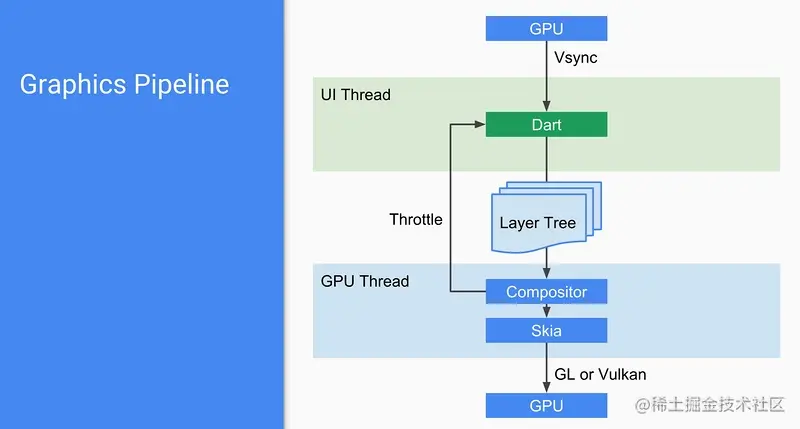 Graphics Pipeline

GPU

Vsync

UI Thread

Dart

Throttle

Layer Tree

GPU Thread

Compositor

Skia

GL or Vulkan

GPU

@稀土掘金技术社区